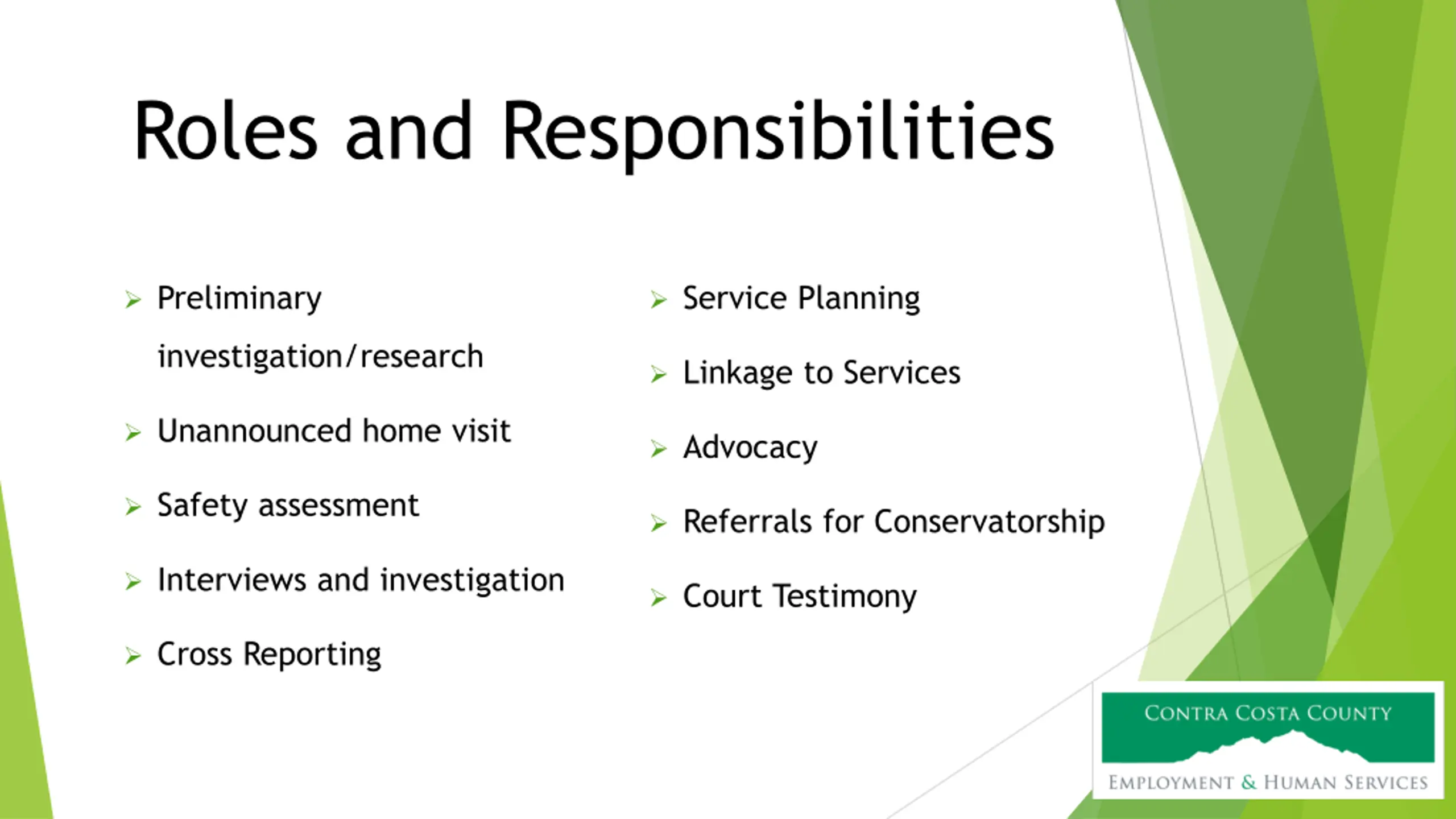 Roles and Responsibilities

➢ Preliminary investigation/research
➢ Unannounced home visit
➢ Safety assessment
➢ Interviews and investigation
➢ Cross Reporting

➢ Service Planning
➢ Linkage to Services
➢ Advocacy
➢ Referrals for Conservatorship
➢ Court Testimony

CONTRA COSTA COUNTY
EMPLOYMENT & HUMAN SERVICES